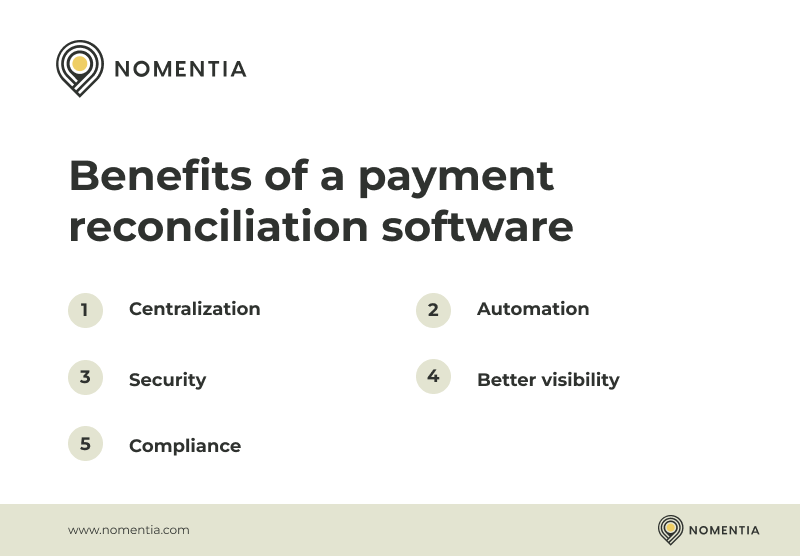 NOMENTIA

Benefits of a payment reconciliation software

1 Centralization

2 Automation

3 Security

4 Better visibility

5 Compliance

www.nomentia.com

NOMENTIA